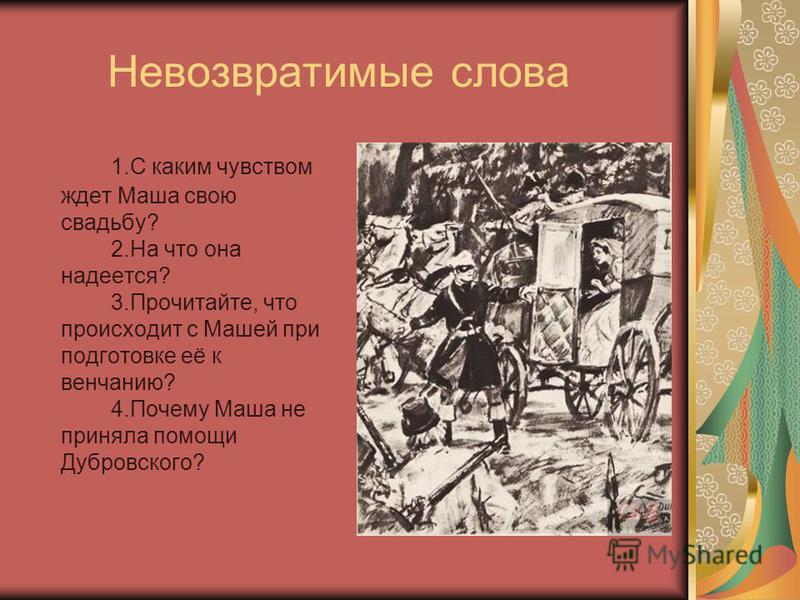 Невозвратимые слова

1.С каким чувством ждет Маша свою свадьбу?

2.На что она надеется?

3.Прочитайте, что происходит с Машей при подготовке её к венчанию?

4.Почему Маша не приняла помощи Дубровского?

MyShared